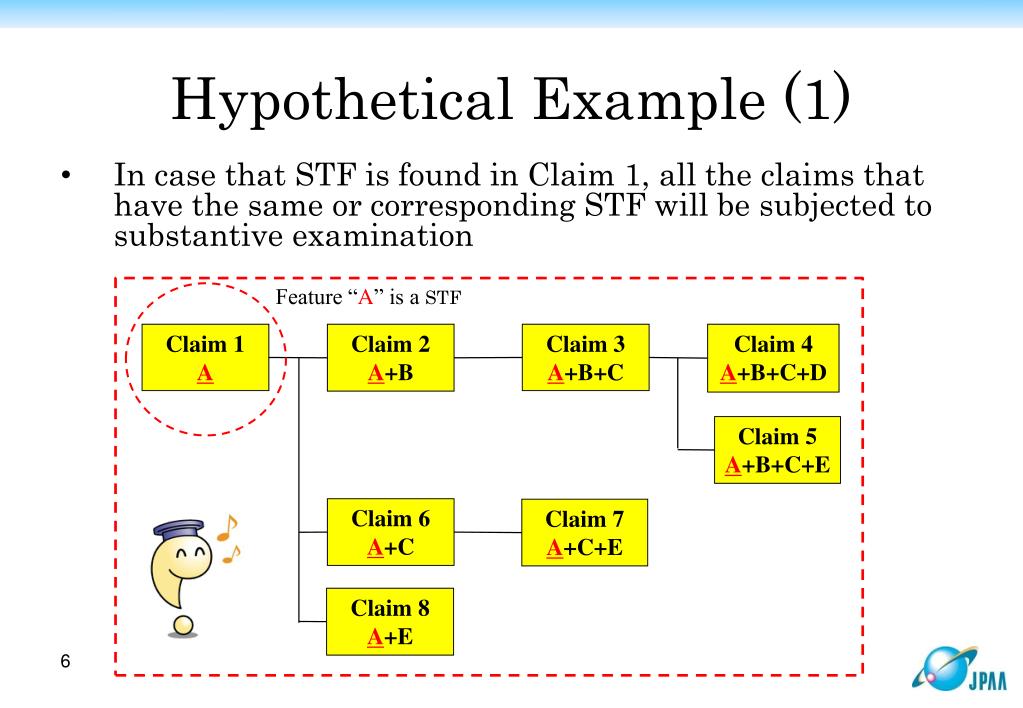 Hypothetical Example (1)

• In case that STF is found in Claim 1, all the claims that have the same or corresponding STF will be subjected to substantive examination

Feature “A” is a STF

Claim 1
A

Claim 2
A+B

Claim 3
A+B+C

Claim 4
A+B+C+D

Claim 5
A+B+C+E

Claim 6
A+C

Claim 7
A+C+E

Claim 8
A+E

6

JPAA